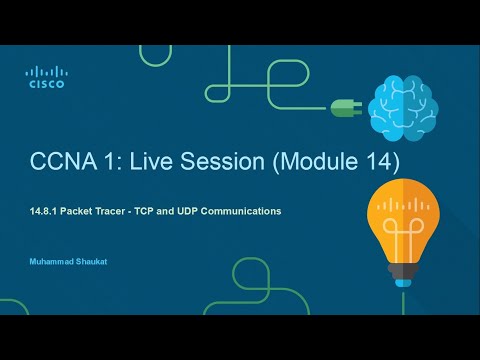 CISCO

CCNA 1: Live Session (Module 14)

14.8.1 Packet Tracer - TCP and UDP Communications

Muhammad Shaukat